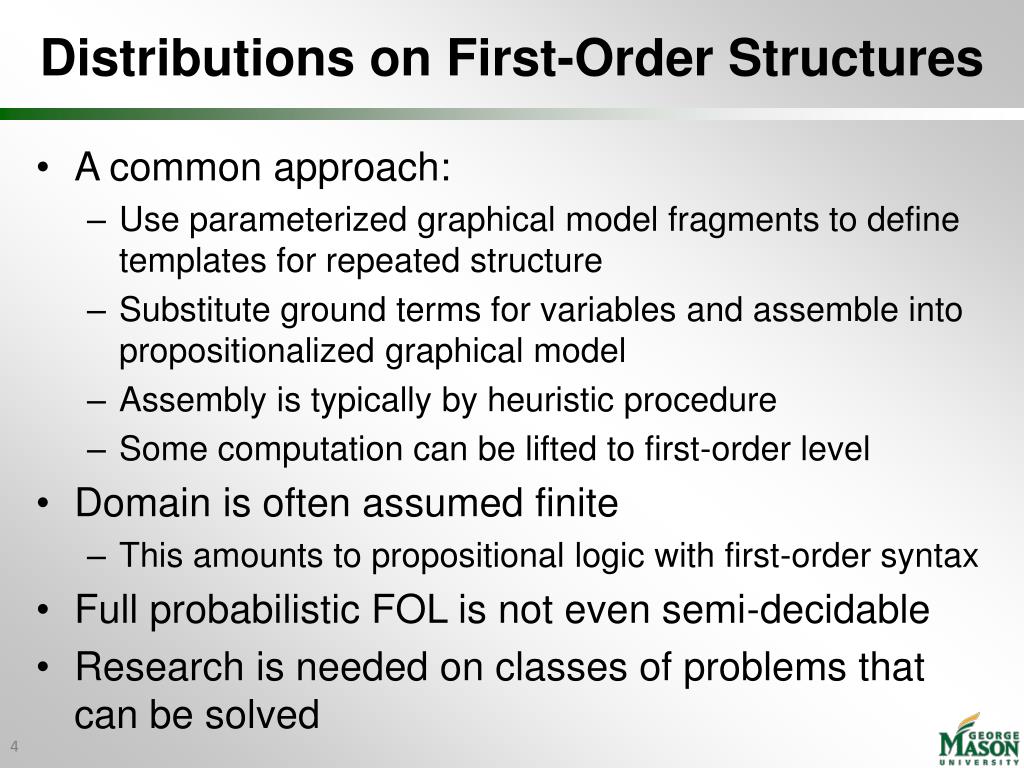 Distributions on First-Order Structures

• A common approach:
– Use parameterized graphical model fragments to define templates for repeated structure
– Substitute ground terms for variables and assemble into propositionalized graphical model
– Assembly is typically by heuristic procedure
– Some computation can be lifted to first-order level
• Domain is often assumed finite
– This amounts to propositional logic with first-order syntax
• Full probabilistic FOL is not even semi-decidable
• Research is needed on classes of problems that can be solved

4

GEORGE MASON UNIVERSITY